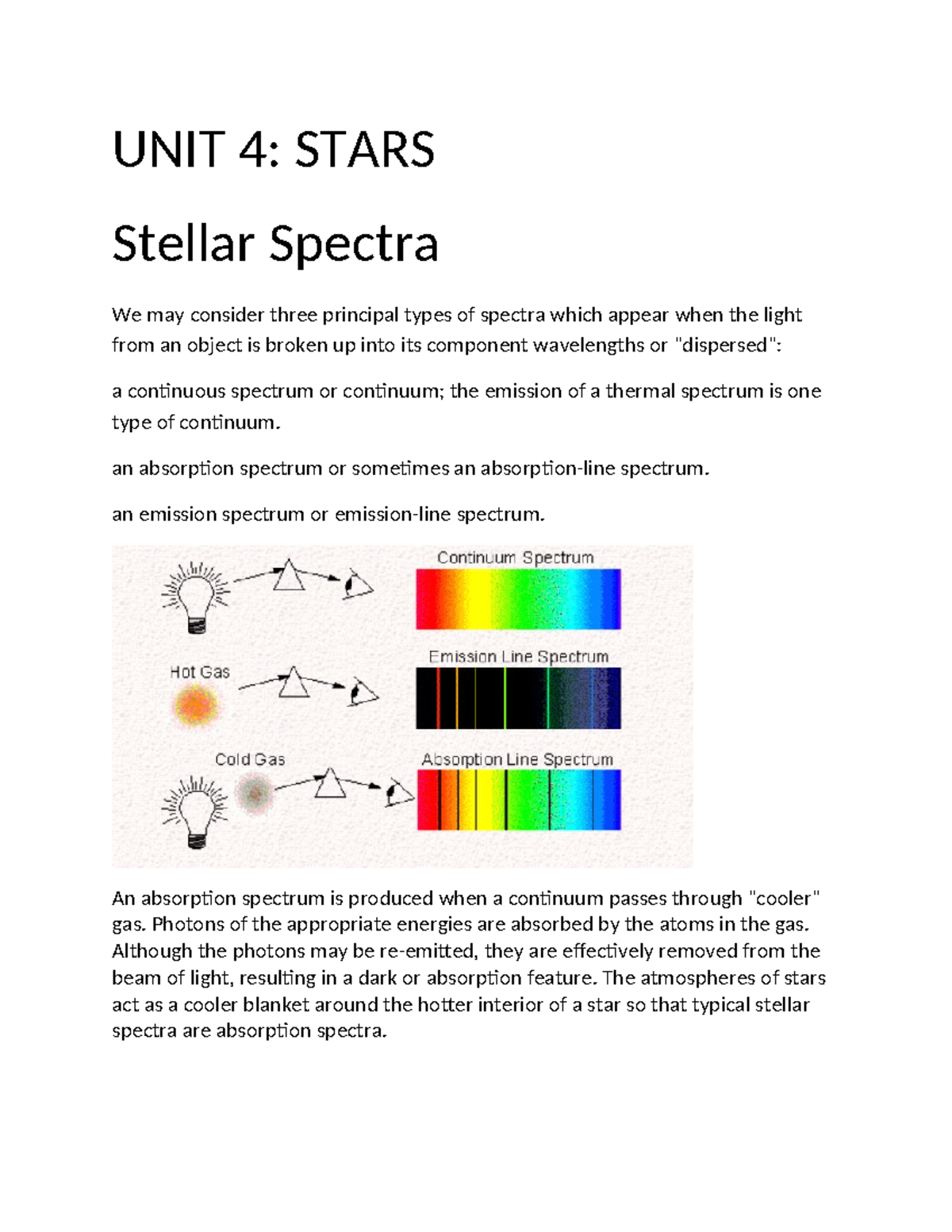 UNIT 4: STARS

Stellar Spectra

We may consider three principal types of spectra which appear when the light from an object is broken up into its component wavelengths or "dispersed":

a continuous spectrum or continuum; the emission of a thermal spectrum is one type of continuum.

an absorption spectrum or sometimes an absorption-line spectrum.

an emission spectrum or emission-line spectrum.

Continuum Spectrum

Hot Gas

Emission Line Spectrum

Cold Gas

Absorption Line Spectrum

An absorption spectrum is produced when a continuum passes through "cooler" gas. Photons of the appropriate energies are absorbed by the atoms in the gas. Although the photons may be re-emitted, they are effectively removed from the beam of light, resulting in a dark or absorption feature. The atmospheres of stars act as a cooler blanket around the hotter interior of a star so that typical stellar spectra are absorption spectra.